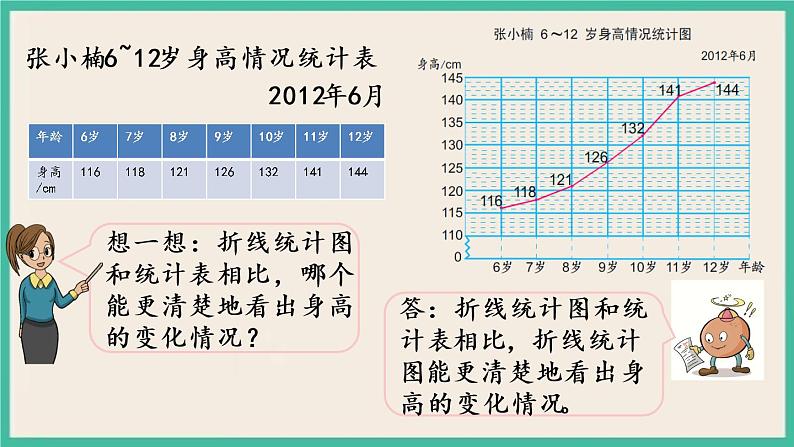 张小楠6~12岁身高情况统计表

2012年6月

| 年龄 | 6岁 | 7岁 | 8岁 | 9岁 | 10岁 | 11岁 | 12岁 |
|---|---|---|---|---|---|---|---|
| 身高/cm | 116 | 118 | 121 | 126 | 132 | 141 | 144 |

想一想：折线统计图和统计表相比，哪个能更清楚地看出身高的变化情况？

张小楠 6～12 岁身高情况统计图

2012年6月

身高/cm

145
140
135
130
125
120
115
110
0

116 118 121 126 132 141 144

6岁 7岁 8岁 9岁 10岁 11岁 12岁 年龄

答：折线统计图和统计表相比，折线统计图能更清楚地看出身高的变化情况。